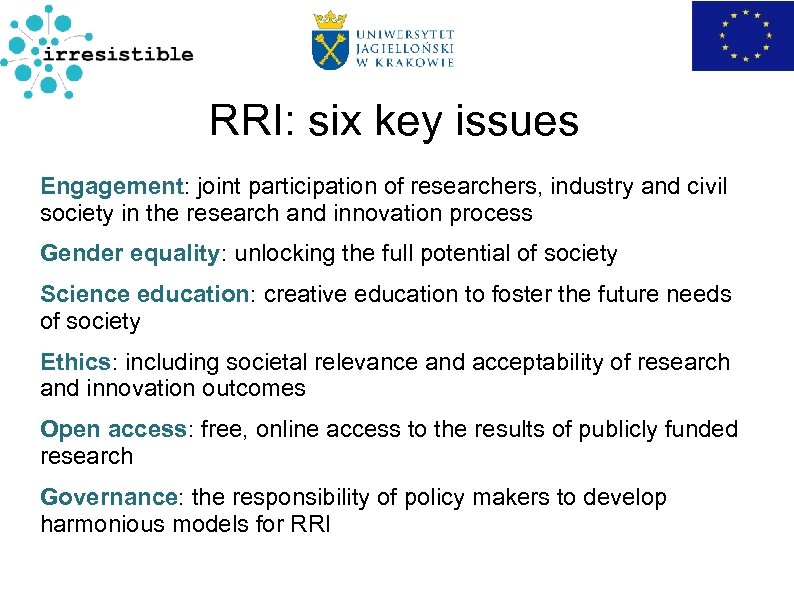 irresistible

UNIWERSYTET JAGIELLOŃSKI W KRAKOWIE

RRI: six key issues

Engagement: joint participation of researchers, industry and civil society in the research and innovation process

Gender equality: unlocking the full potential of society

Science education: creative education to foster the future needs of society

Ethics: including societal relevance and acceptability of research and innovation outcomes

Open access: free, online access to the results of publicly funded research

Governance: the responsibility of policy makers to develop harmonious models for RRI